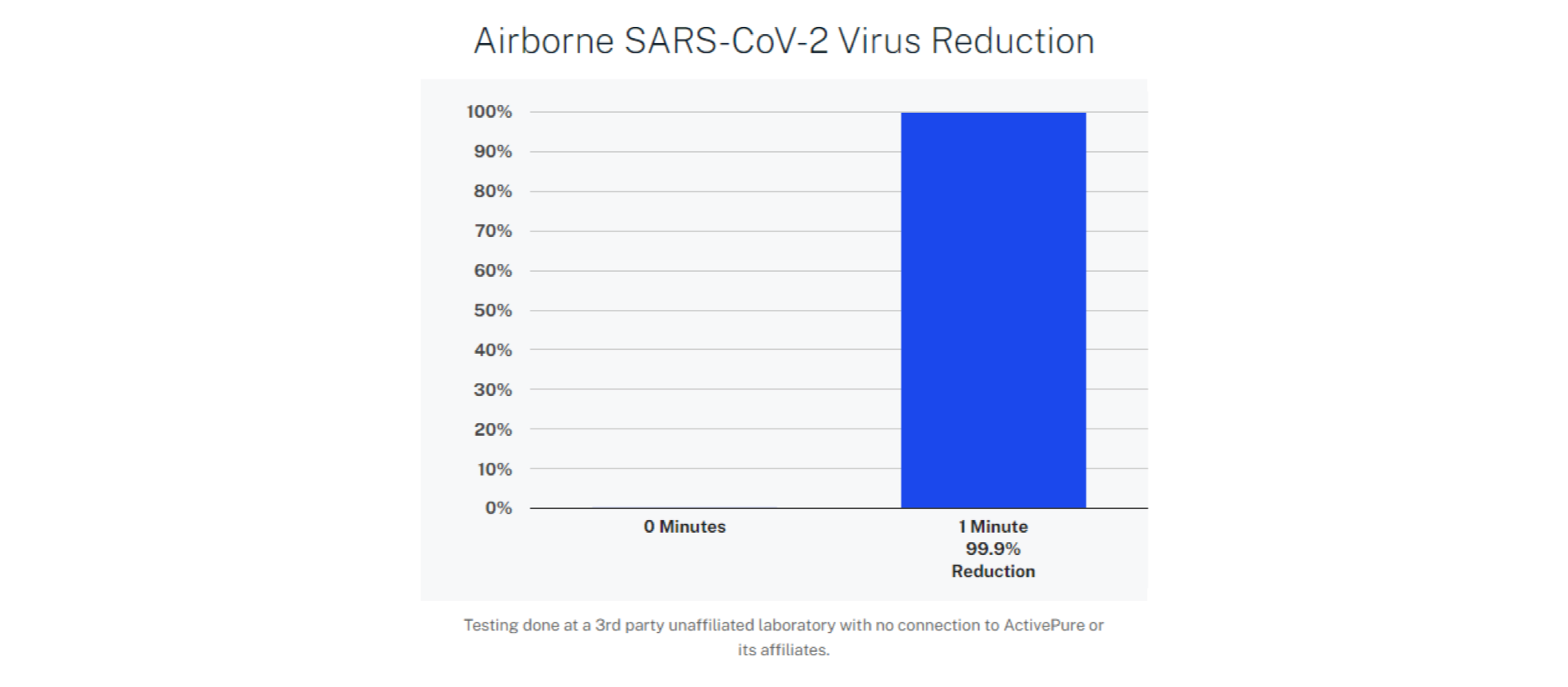 Airborne SARS-CoV-2 Virus Reduction

100%
90%
80%
70%
60%
50%
40%
30%
20%
10%
0%

0 Minutes

1 Minute
99.9%
Reduction

Testing done at a 3rd party unaffiliated laboratory with no connection to ActivePure or its affiliates.